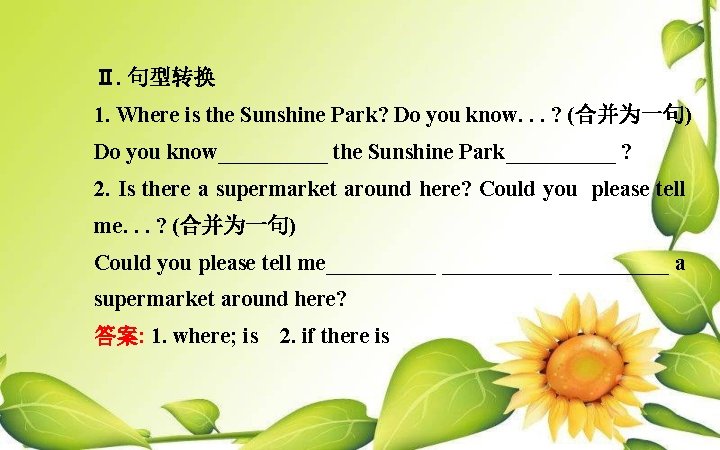 Ⅱ. 句型转换

1. Where is the Sunshine Park? Do you know. . . ? (合并为一句)

Do you know__________ the Sunshine Park__________ ?

2. Is there a supermarket around here? Could you please tell me. . . ? (合并为一句)

Could you please tell me__________ __________ __________ a supermarket around here?

答案: 1. where; is 2. if there is